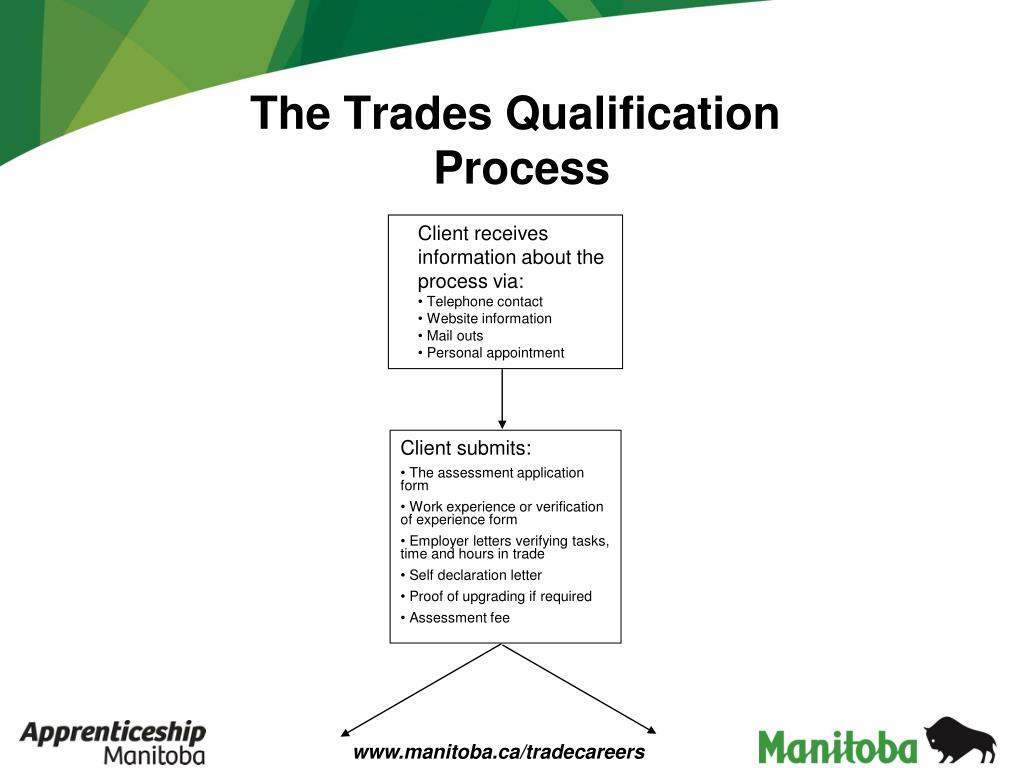 The Trades Qualification Process

Client receives information about the process via:
• Telephone contact
• Website information
• Mail outs
• Personal appointment

Client submits:
• The assessment application form
• Work experience or verification of experience form
• Employer letters verifying tasks, time and hours in trade
• Self declaration letter
• Proof of upgrading if required
• Assessment fee

Apprenticeship Manitoba

www.manitoba.ca/tradecareers

Manitoba